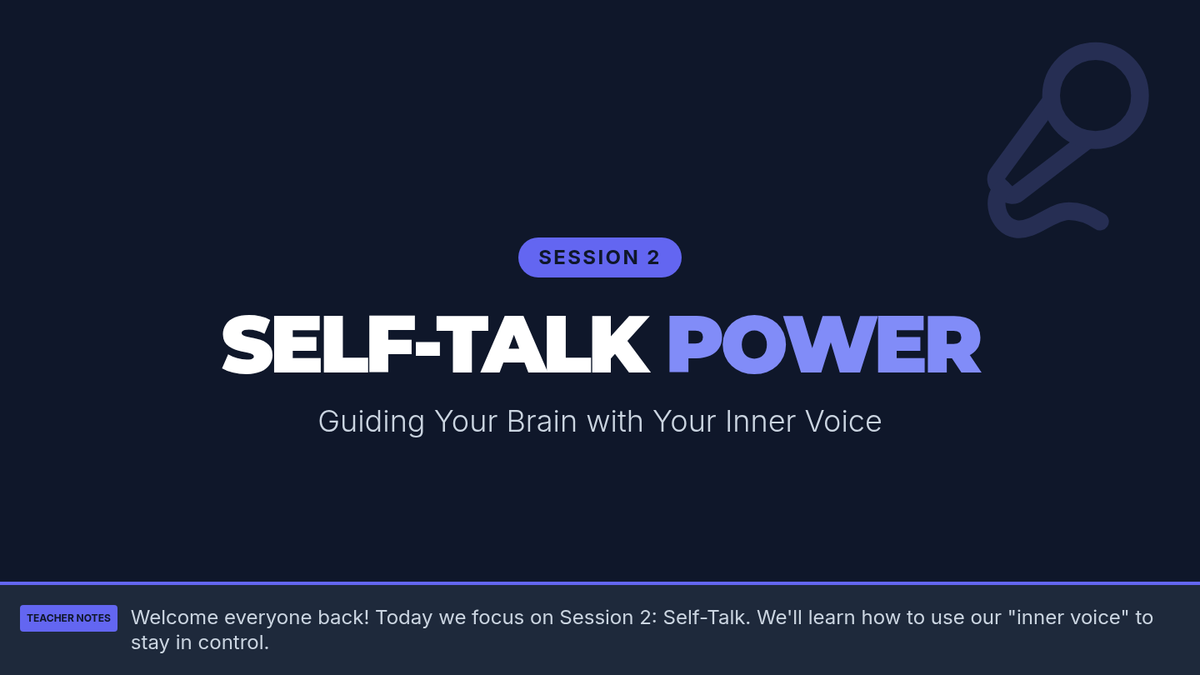 SESSION 2

SELF-TALK POWER

Guiding Your Brain with Your Inner Voice

TEACHER NOTES

Welcome everyone back! Today we focus on Session 2: Self-Talk. We'll learn how to use our "inner voice" to stay in control.